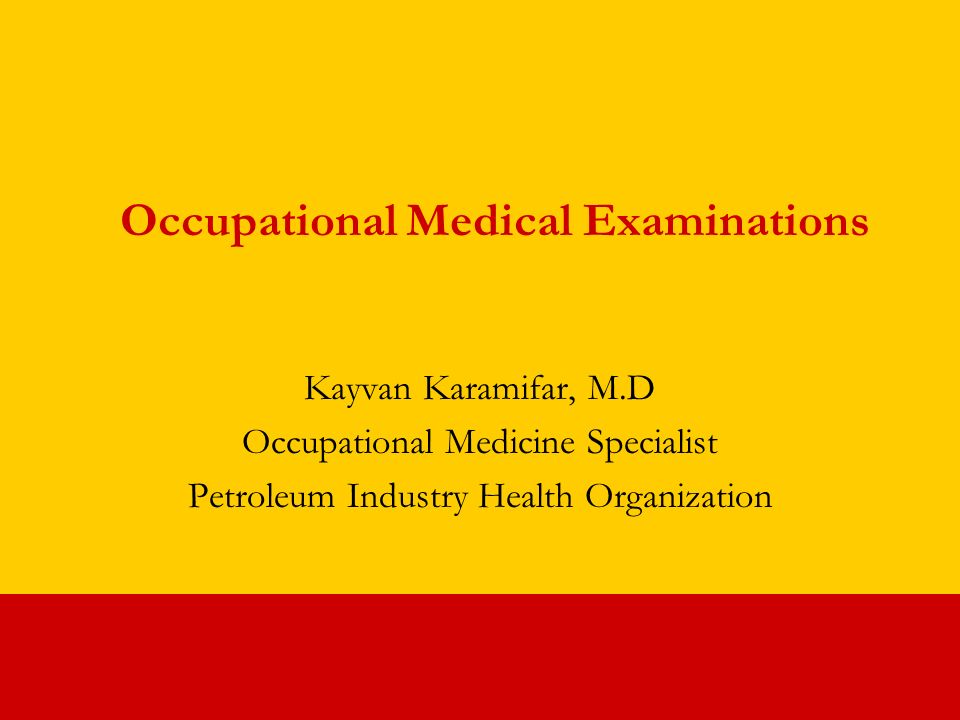 Occupational Medical Examinations

Kayvan Karamifar, M.D
Occupational Medicine Specialist
Petroleum Industry Health Organization